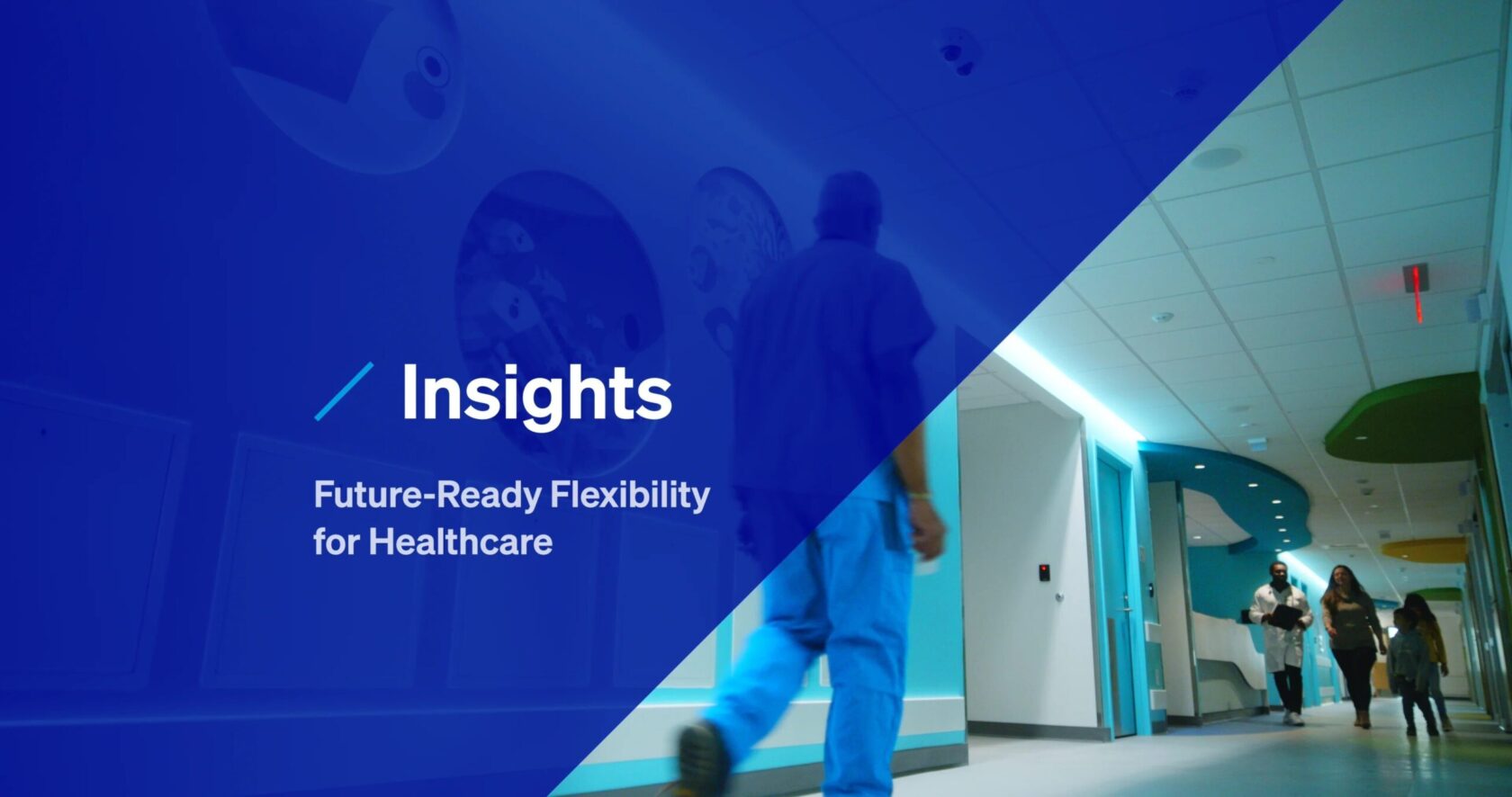 Insights

Future-Ready Flexibility for Healthcare